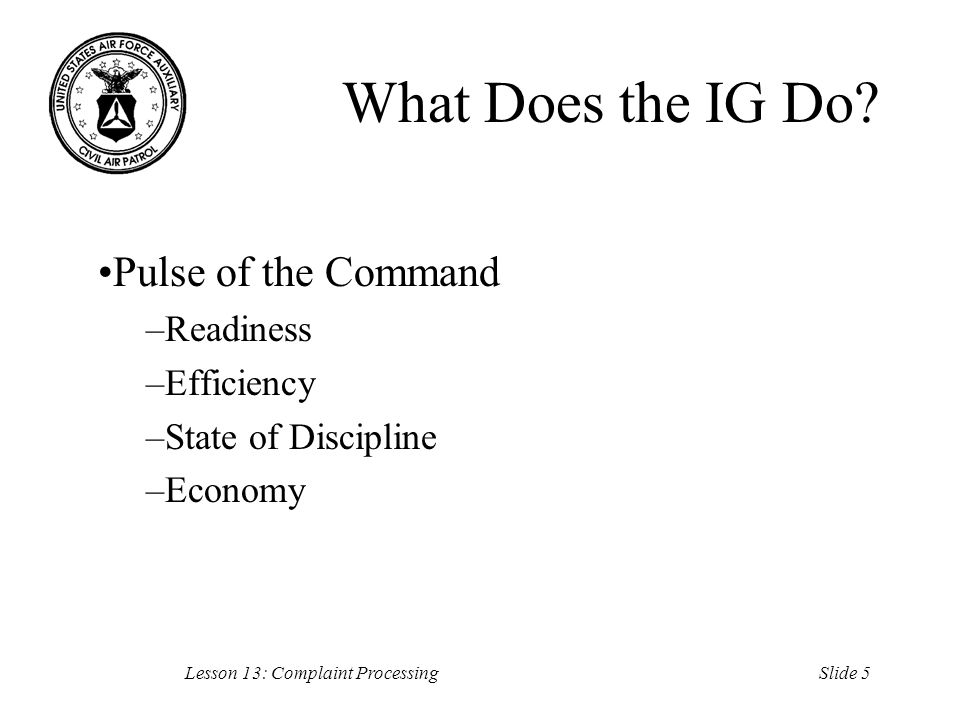 UNITED STATES AIR FORCE AUXILIARY
CIVIL AIR PATROL

What Does the IG Do?

•Pulse of the Command
–Readiness
–Efficiency
–State of Discipline
–Economy

Lesson 13: Complaint Processing

Slide 5